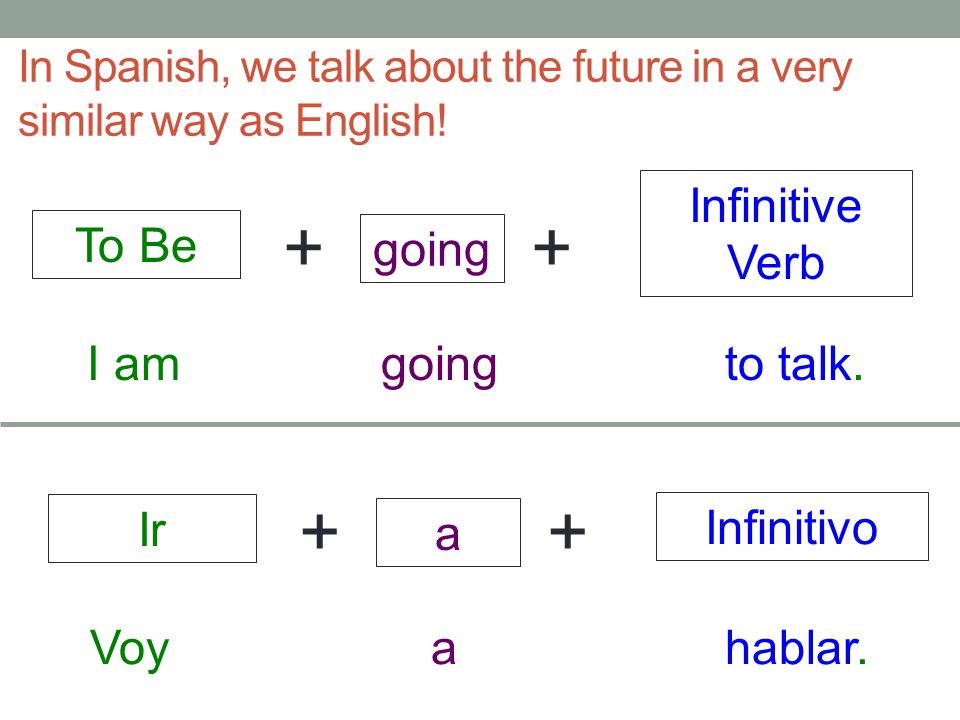 In Spanish, we talk about the future in a very similar way as English!

To Be + going + Infinitive Verb

I am going to talk.

Ir + a + Infinitivo

Voy a hablar.